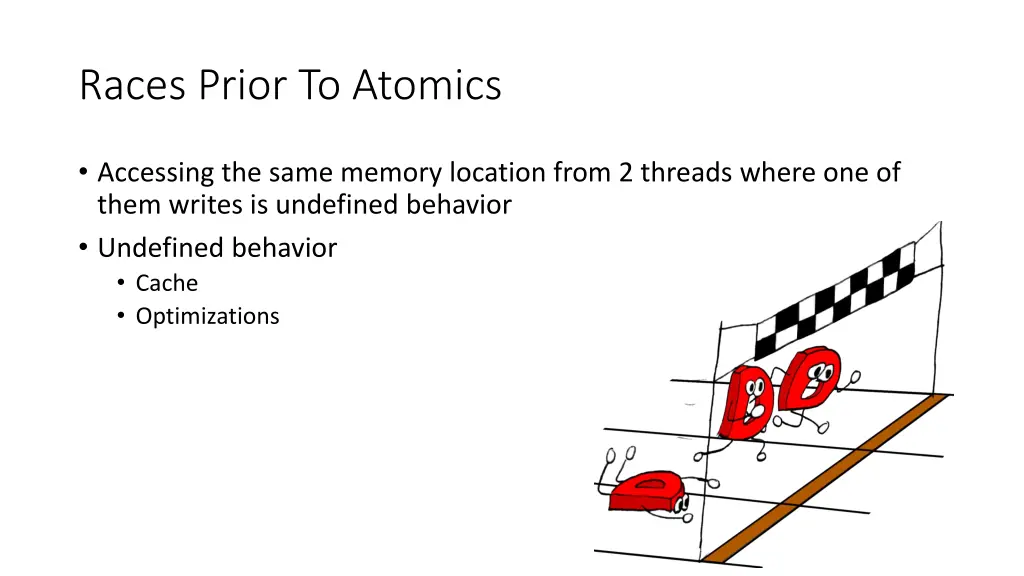 Races Prior To Atomics

• Accessing the same memory location from 2 threads where one of them writes is undefined behavior
• Undefined behavior
  • Cache
  • Optimizations